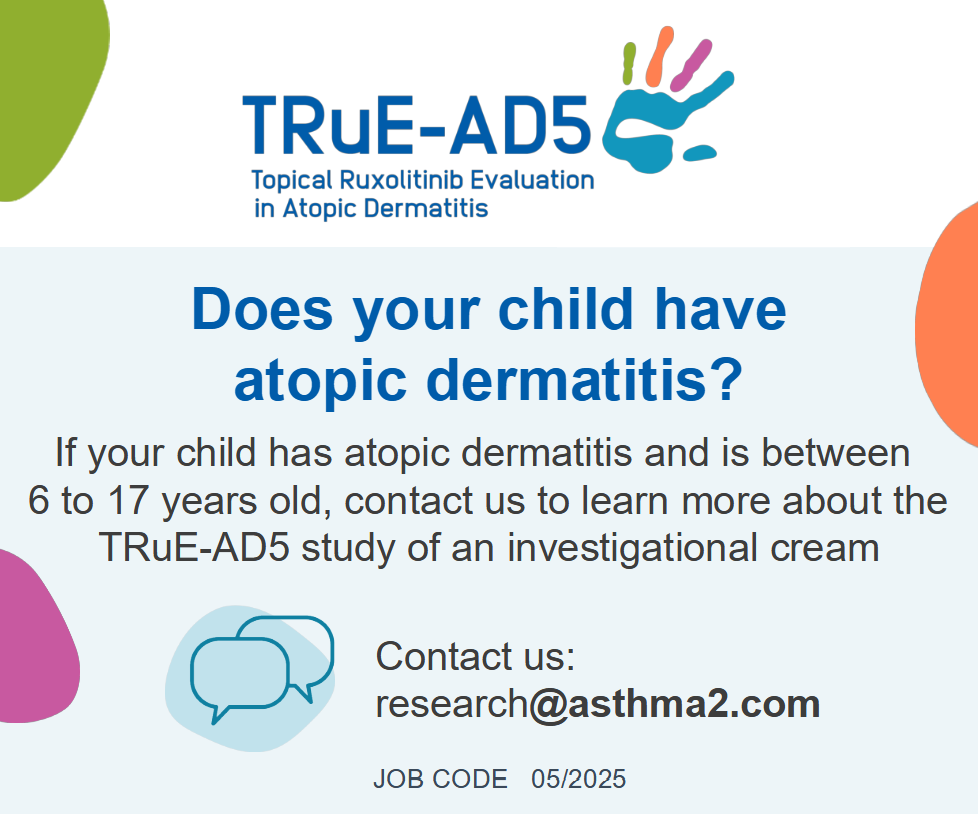 TRuE-AD5
Topical Ruxolitinib Evaluation in Atopic Dermatitis

Does your child have atopic dermatitis?

If your child has atopic dermatitis and is between 6 to 17 years old, contact us to learn more about the TRuE-AD5 study of an investigational cream

Contact us:
research@asthma2.com

JOB CODE 05/2025